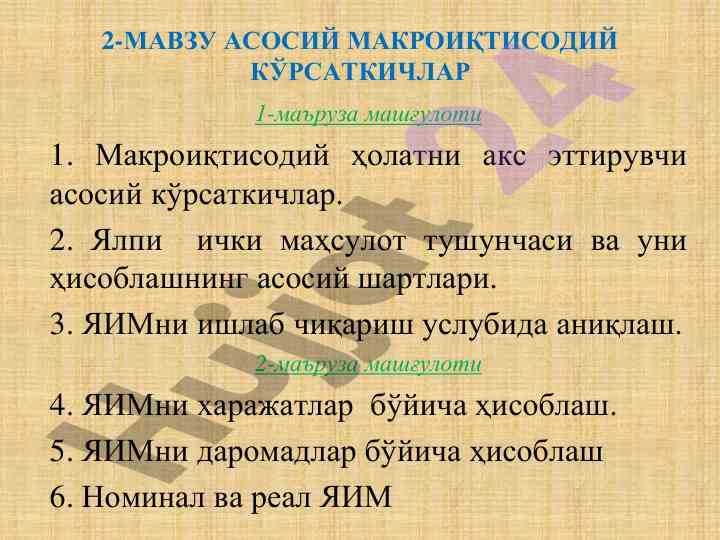 2-МАВЗУ АСОСИЙ МАКРОИҚТИСОДИЙ КЎРСАТКИЧЛАР

1-маъруза машғулоти

1. Макроиқтисодий ҳолатни акс эттирувчи асосий кўрсаткичлар.

2. Ялпи ички маҳсулот тушунчаси ва уни ҳисоблашнинг асосий шартлари.

3. ЯИМни ишлаб чиқариш услубида аниқлаш.

2-маъруза машғулоти

4. ЯИМни харажатлар бўйича ҳисоблаш.

5. ЯИМни даромадлар бўйича ҳисоблаш

6. Номинал ва реал ЯИМ

Hujjat24